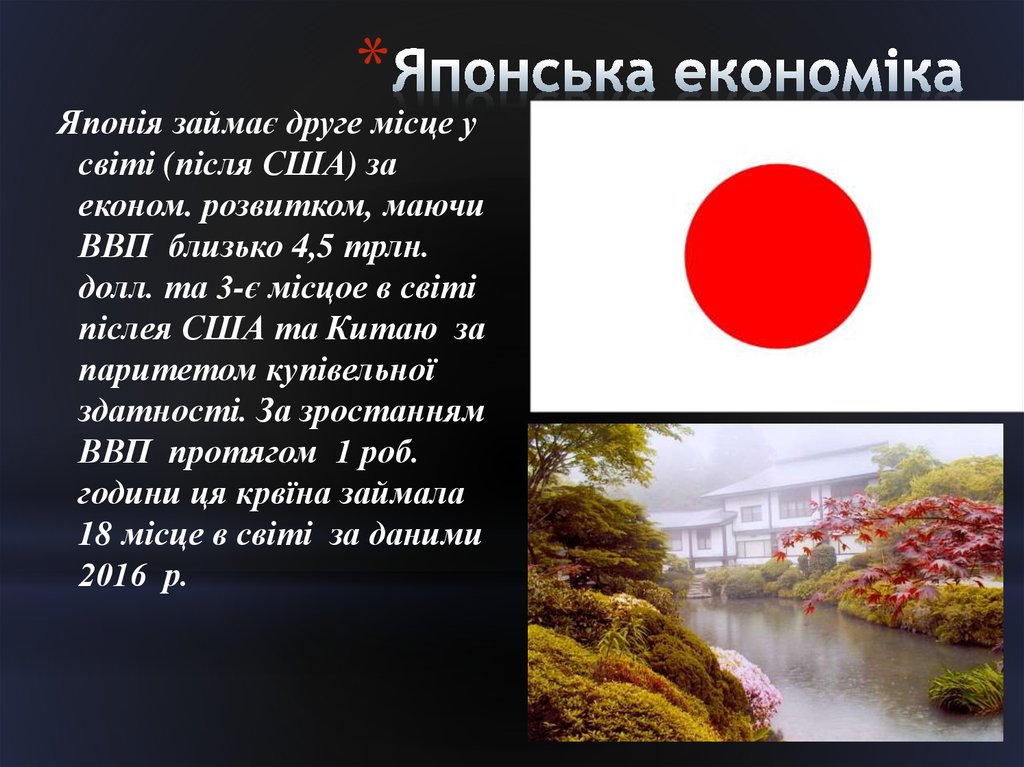 *Японська економіка

Японія займає друге місце у світі (після США) за економ. розвитком, маючи ВВП близько 4,5 трлн. долл. та 3-є місцое в світі післея США та Китаю за паритетом купівельної здатності. За зростанням ВВП протягом 1 роб. години ця крвїна займала 18 місце в світі за даними 2016 р.